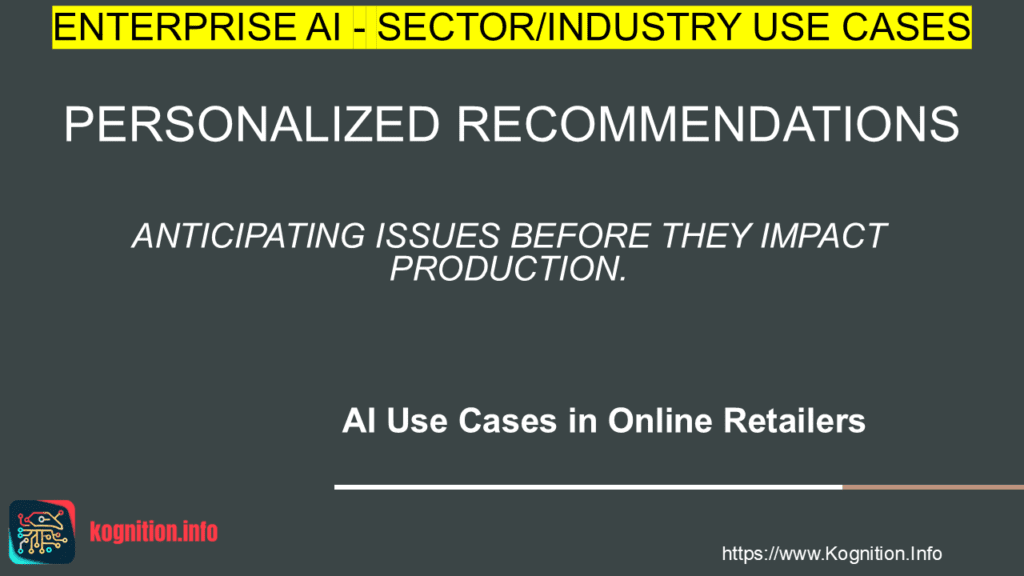 ENTERPRISE AI - SECTOR/INDUSTRY USE CASES

PERSONALIZED RECOMMENDATIONS

ANTICIPATING ISSUES BEFORE THEY IMPACT PRODUCTION.

AI Use Cases in Online Retailers

kognition.info

https://www.Kognition.Info